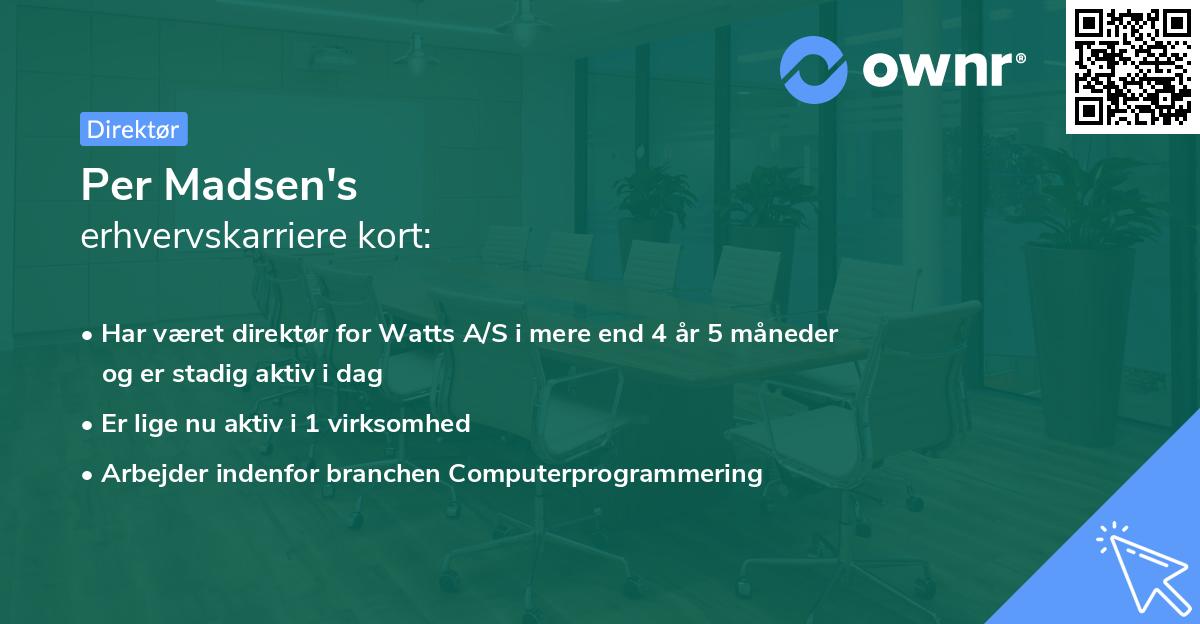 ownr®

Direktør

Per Madsen's
erhvervskarriere kort:

• Har været direktør for Watts A/S i mere end 4 år 5 måneder og er stadig aktiv i dag
• Er lige nu aktiv i 1 virksomhed
• Arbejder indenfor branchen Computerprogrammering